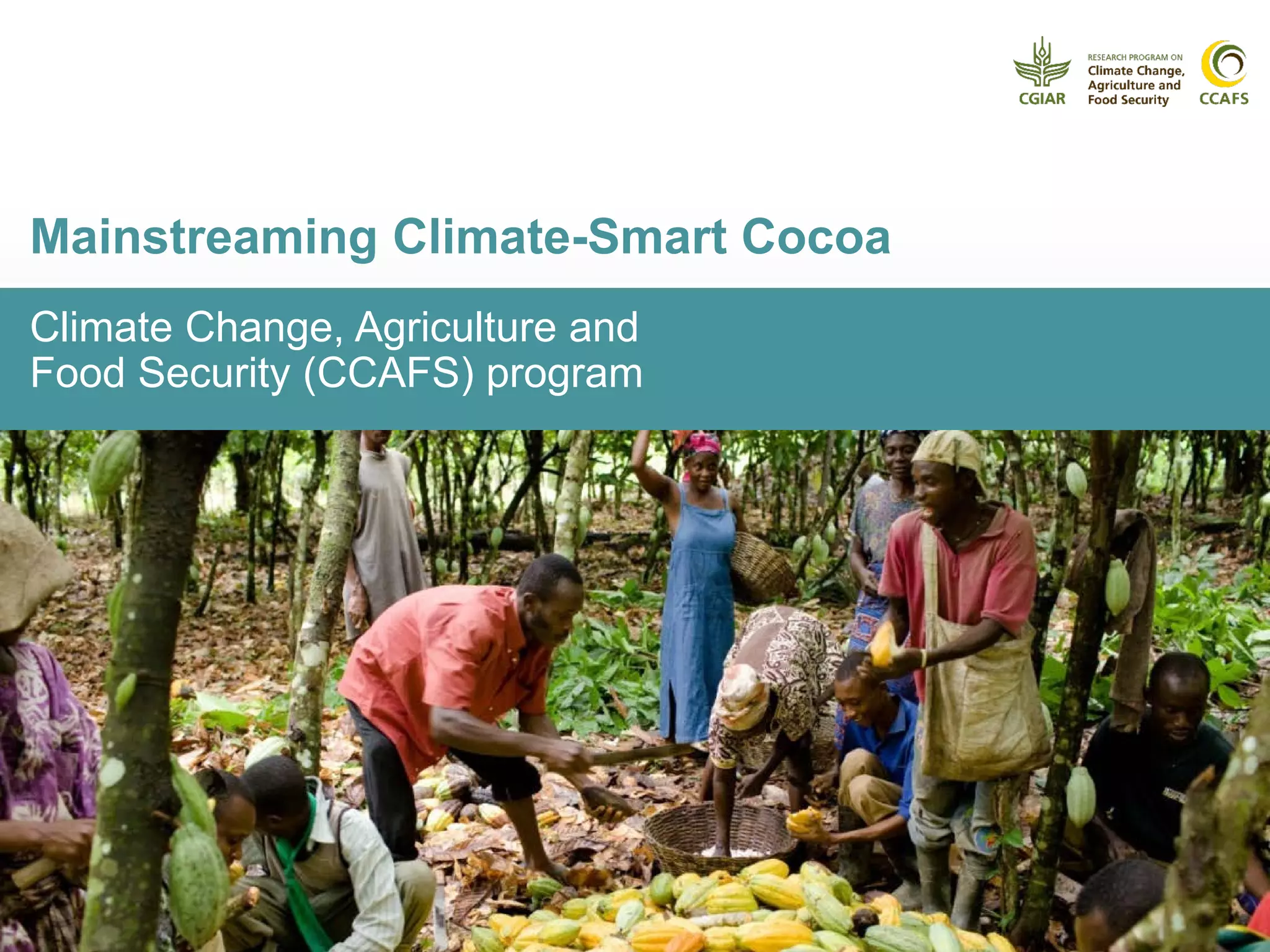 CGIAR
RESEARCH PROGRAM ON
Climate Change,
Agriculture and
Food Security
CCAFS

Mainstreaming Climate-Smart Cocoa

Climate Change, Agriculture and Food Security (CCAFS) program